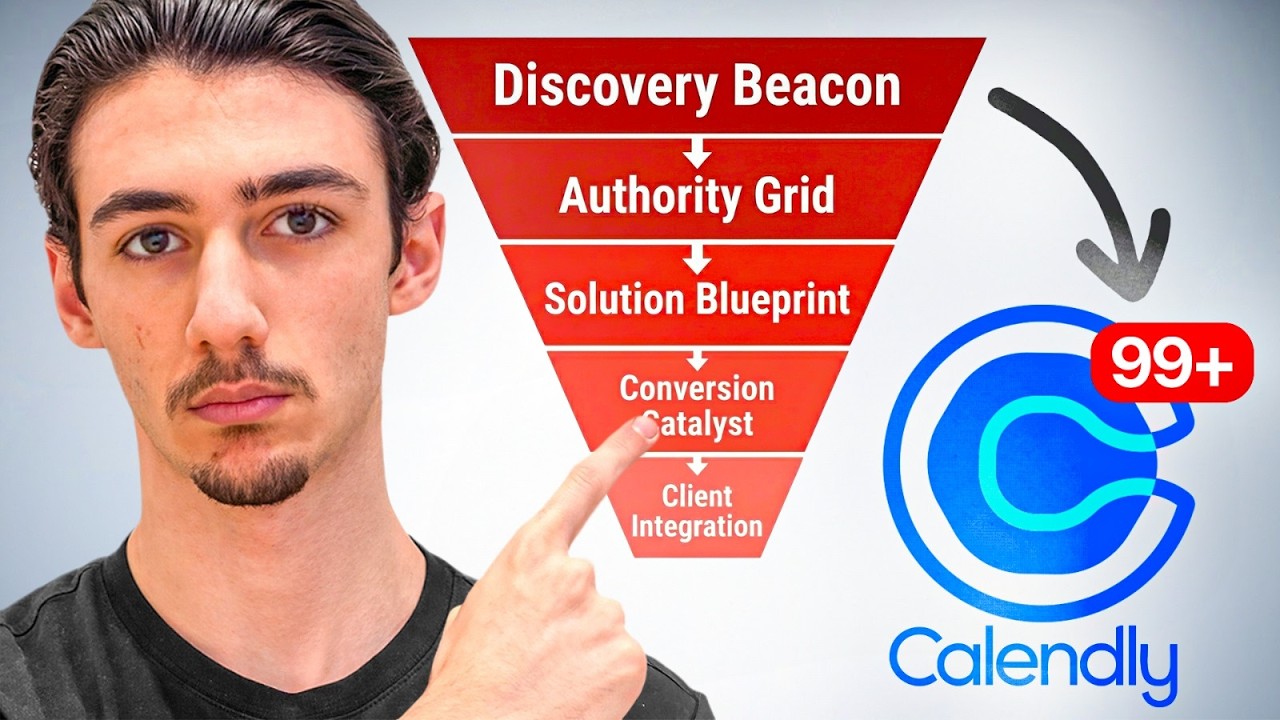 Discovery Beacon
Authority Grid
Solution Blueprint
Conversion Catalyst
Client Integration
99+
Calendly